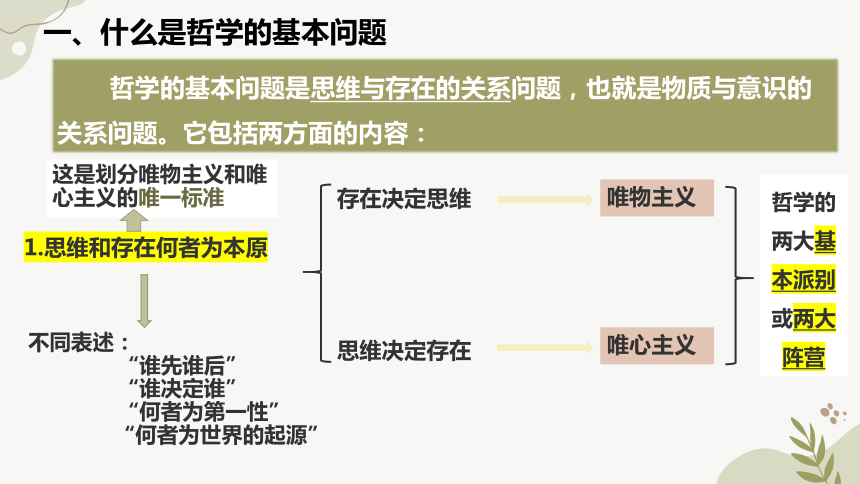 一、什么是哲学的基本问题

哲学的基本问题是思维与存在的关系问题，也就是物质与意识的关系问题。它包括两方面的内容：

这是划分唯物主义和唯心主义的唯一标准

1.思维和存在何者为本原

不同表述：
“谁先谁后”
“谁决定谁”
“何者为第一性”
“何者为世界的起源”

存在决定思维

唯物主义

思维决定存在

唯心主义

哲学的两大基本派别或两大阵营